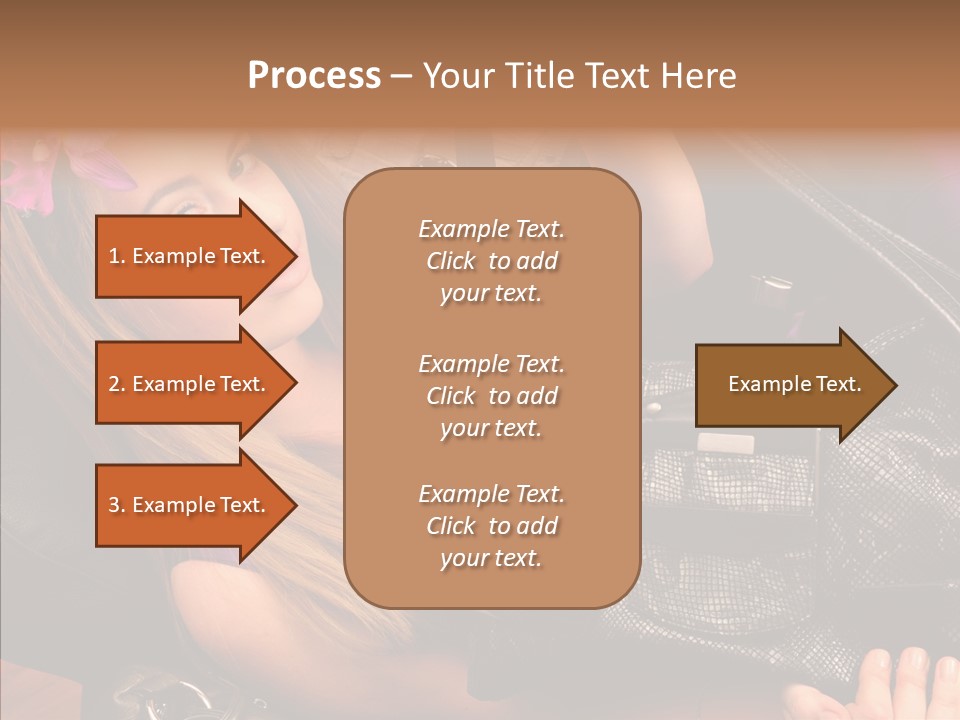 Process – Your Title Text Here

1. Example Text.

2. Example Text.

3. Example Text.

Example Text. Click to add your text.

Example Text. Click to add your text.

Example Text. Click to add your text.

Example Text.